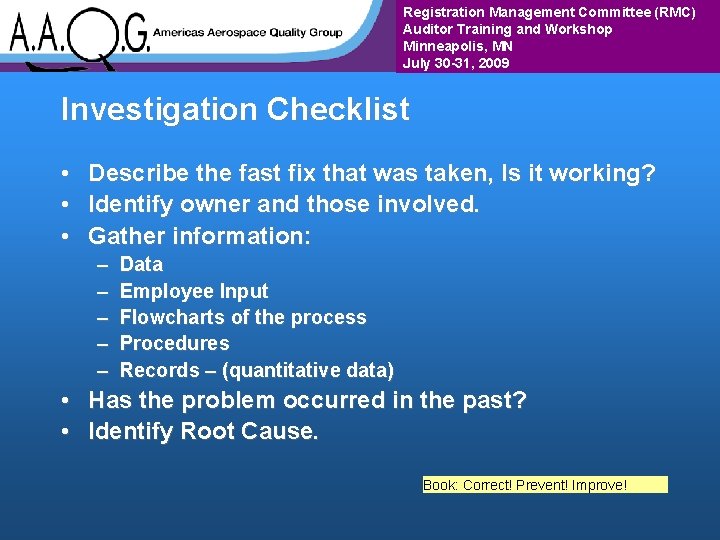 A.A.Q.G. Americas Aerospace Quality Group

Registration Management Committee (RMC)
Auditor Training and Workshop
Minneapolis, MN
July 30-31, 2009

Investigation Checklist

• Describe the fast fix that was taken, Is it working?
• Identify owner and those involved.
• Gather information:
– Data
– Employee Input
– Flowcharts of the process
– Procedures
– Records – (quantitative data)
• Has the problem occurred in the past?
• Identify Root Cause.

Book: Correct! Prevent! Improve!